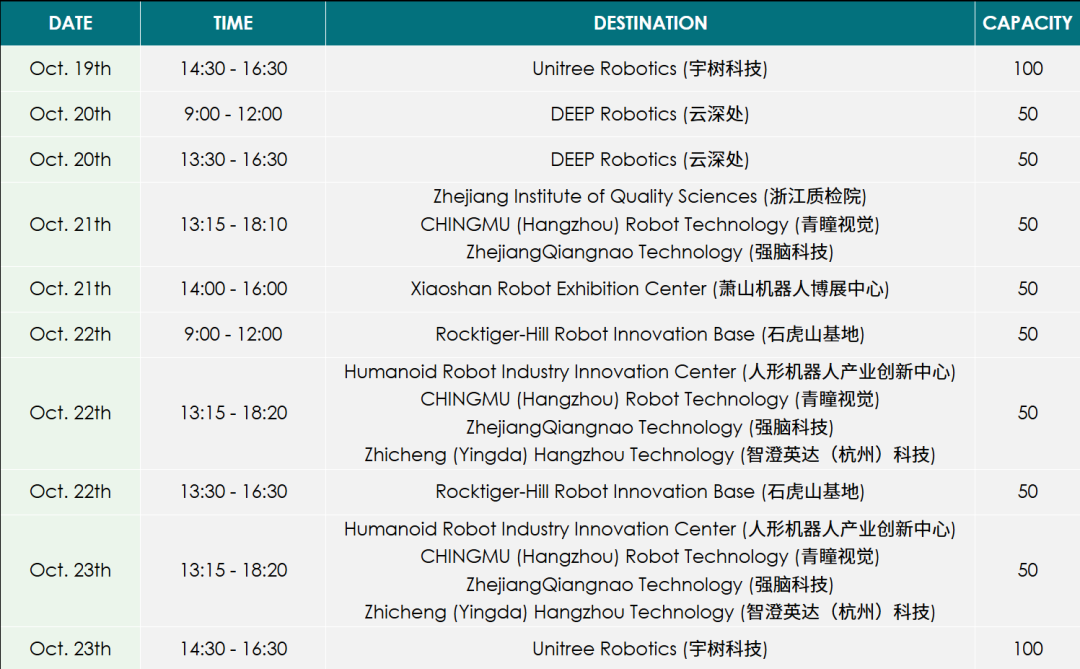 | DATE | TIME | DESTINATION | CAPACITY |
|---|---|---|---|
| Oct. 19th | 14:30 - 16:30 | Unitree Robotics (宇树科技) | 100 |
| Oct. 20th | 9:00 - 12:00 | DEEP Robotics (云深处) | 50 |
| Oct. 20th | 13:30 - 16:30 | DEEP Robotics (云深处) | 50 |
| Oct. 21th | 13:15 - 18:10 | Zhejiang Institute of Quality Sciences (浙江质检院) CHINGMU (Hangzhou) Robot Technology (青瞳视觉) ZhejiangQiangnao Technology (强脑科技) | 50 |
| Oct. 21th | 14:00 - 16:00 | Xiaoshan Robot Exhibition Center (萧山机器人博展中心) | 50 |
| Oct. 22th | 9:00 - 12:00 | Rocktiger-Hill Robot Innovation Base (石虎山基地) | 50 |
| Oct. 22th | 13:15 - 18:20 | Humanoid Robot Industry Innovation Center (人形机器人产业创新中心) CHINGMU (Hangzhou) Robot Technology (青瞳视觉) ZhejiangQiangnao Technology (强脑科技) Zhicheng (Yingda) Hangzhou Technology (智澄英达（杭州）科技) | 50 |
| Oct. 22th | 13:30 - 16:30 | Rocktiger-Hill Robot Innovation Base (石虎山基地) | 50 |
| Oct. 23th | 13:15 - 18:20 | Humanoid Robot Industry Innovation Center (人形机器人产业创新中心) CHINGMU (Hangzhou) Robot Technology (青瞳视觉) ZhejiangQiangnao Technology (强脑科技) Zhicheng (Yingda) Hangzhou Technology (智澄英达（杭州）科技) | 50 |
| Oct. 23th | 14:30 - 16:30 | Unitree Robotics (宇树科技) | 100 |